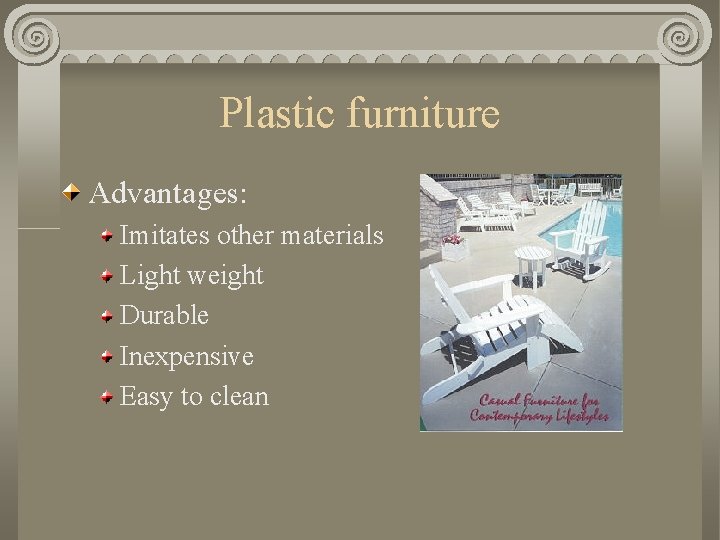 Plastic furniture

Advantages:

Imitates other materials

Light weight

Durable

Inexpensive

Easy to clean

Casual Furniture for Contemporary Lifestyles